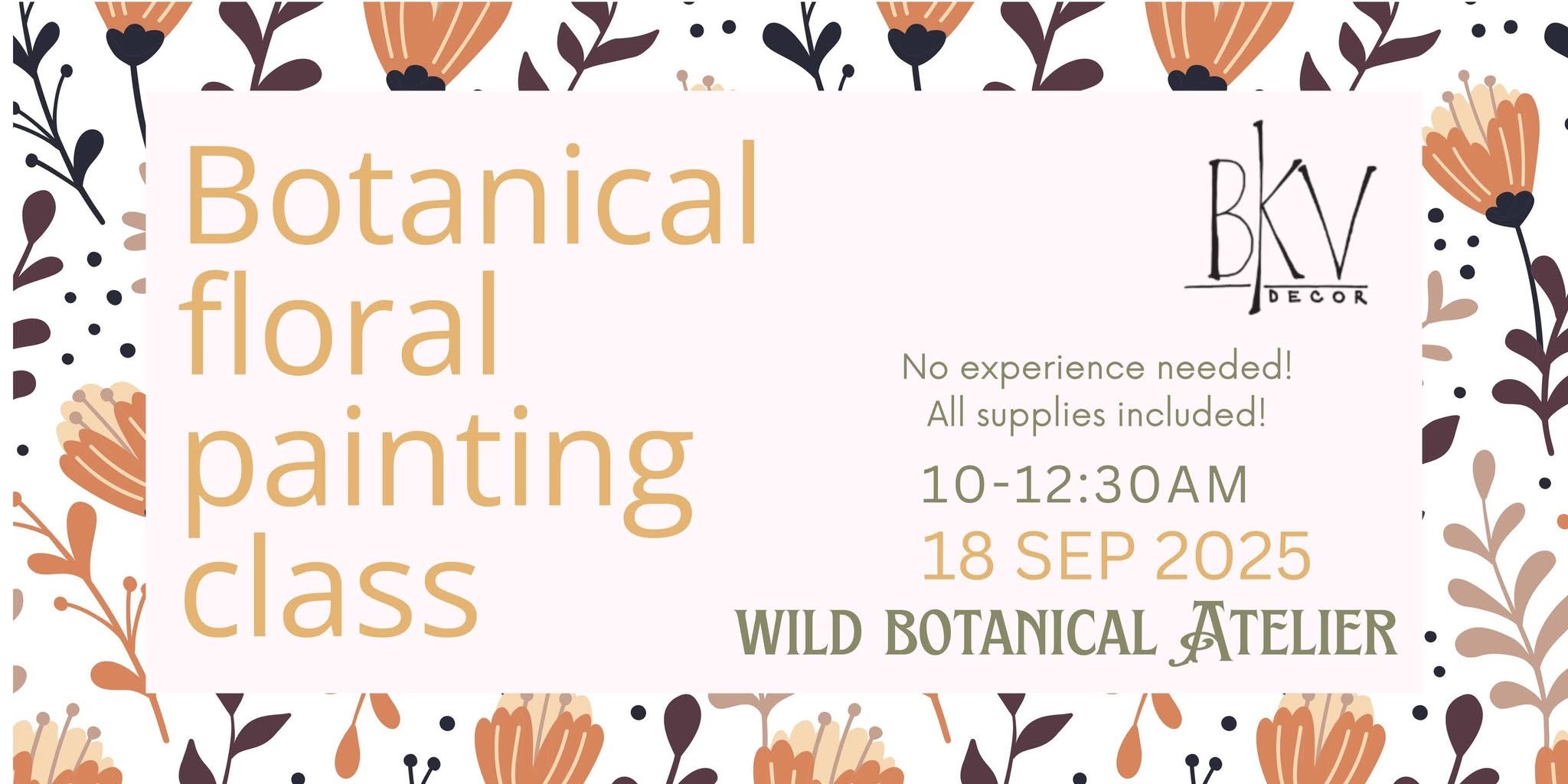 Botanical floral painting class

BKV DECOR

No experience needed!
All supplies included!

10-12:30AM

18 SEP 2025

WILD BOTANICAL ATELIER